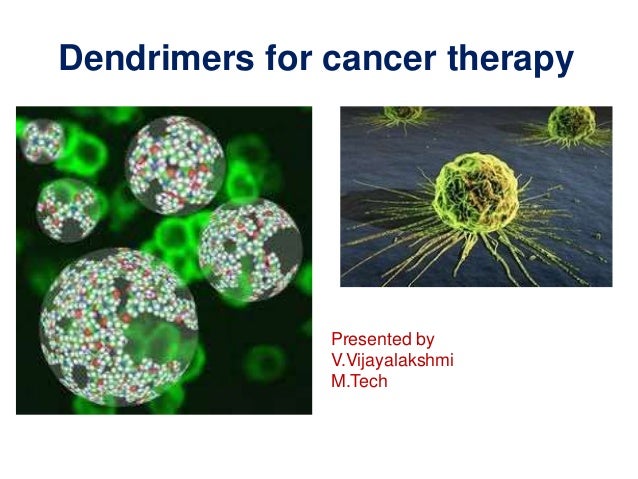 Dendrimers for cancer therapy

Presented by
V.Vijayalakshmi
M.Tech